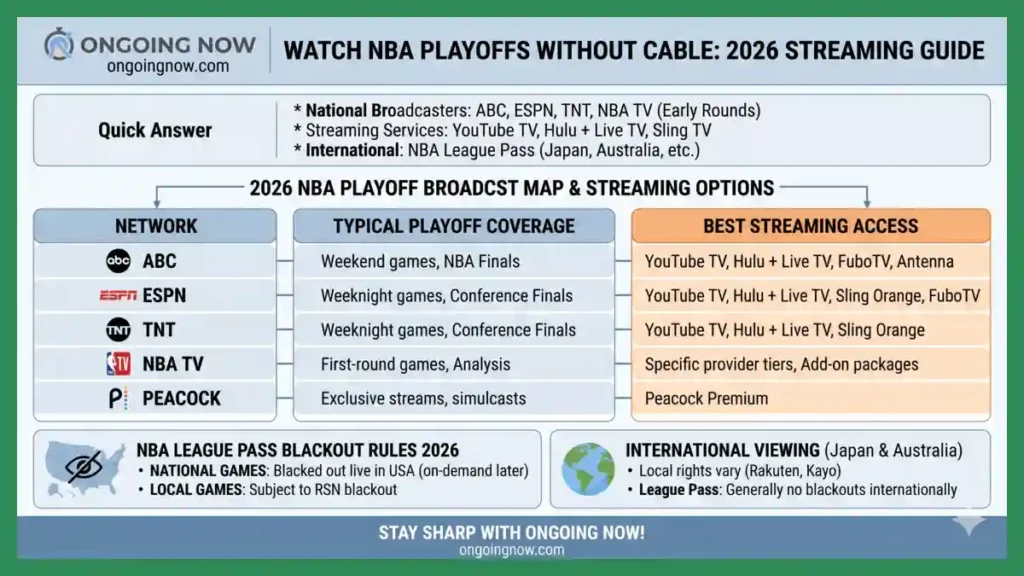 ONGOING NOW
ongoingnow.com

WATCH NBA PLAYOFFS WITHOUT CABLE: 2026 STREAMING GUIDE

Quick Answer

* National Broadcasters: ABC, ESPN, TNT, NBA TV (Early Rounds)
* Streaming Services: YouTube TV, Hulu + Live TV, Sling TV
* International: NBA League Pass (Japan, Australia, etc.)

2026 NBA PLAYOFF BROADCST MAP & STREAMING OPTIONS

| NETWORK | TYPICAL PLAYOFF COVERAGE | BEST STREAMING ACCESS |
|---|---|---|
| abc ABC | Weekend games, NBA Finals | YouTube TV, Hulu + Live TV, FuboTV, Antenna |
| ESPN ESPN | Weeknight games, Conference Finals | YouTube TV, Hulu + Live TV, Sling Orange, FuboTV |
| TNT TNT | Weeknight games, Conference Finals | YouTube TV, Hulu + Live TV, Sling Orange |
| TV NBA TV | First-round games, Analysis | Specific provider tiers, Add-on packages |
| PEACOCK | Exclusive streams, simulcasts | Peacock Premium |

NBA LEAGUE PASS BLACKOUT RULES 2026
• NATIONAL GAMES: Blacked out live in USA (on-demand later)
• LOCAL GAMES: Subject to RSN blackout

INTERNATIONAL VIEWING (Japan & Australia)
• Local rights vary (Rakuten, Kayo)
• League Pass: Generally no blackouts internationally

STAY SHARP WITH ONGOING NOW!
ongoingnow.com